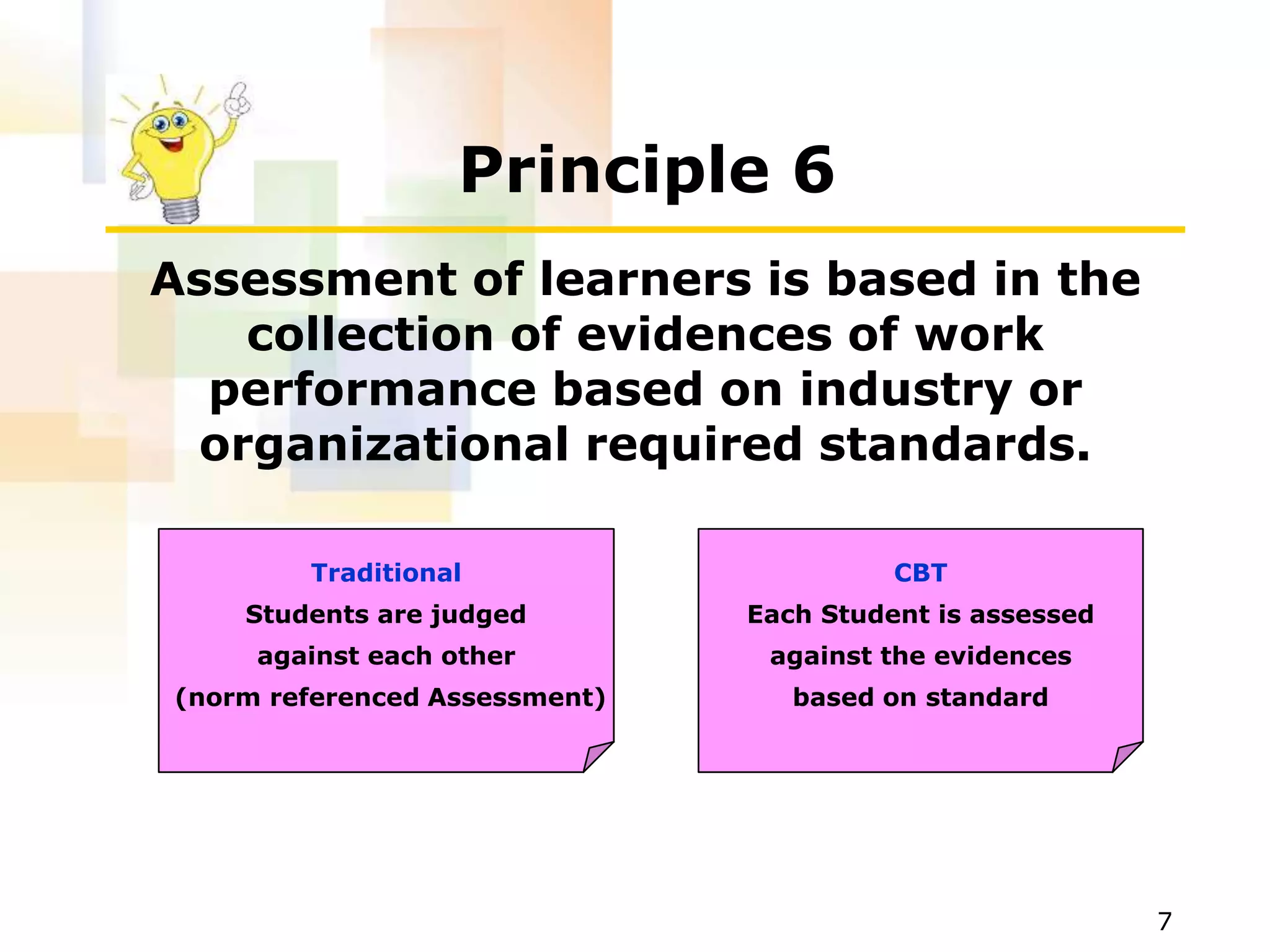 Principle 6

Assessment of learners is based in the collection of evidences of work performance based on industry or organizational required standards.

Traditional
Students are judged against each other (norm referenced Assessment)

CBT
Each Student is assessed against the evidences based on standard

7